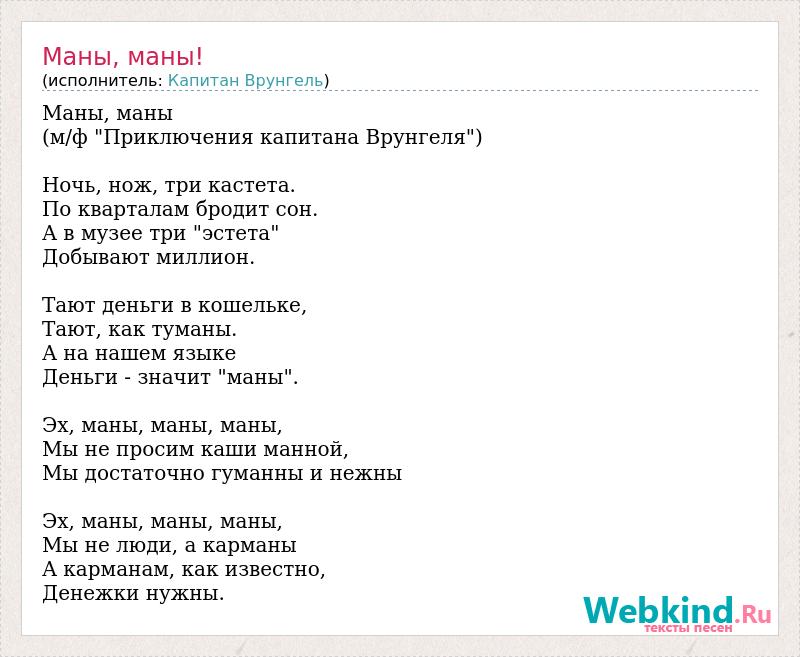 Маны, маны!
(исполнитель: Капитан Врунгель)

Маны, маны
(м/ф "Приключения капитана Врунгеля")

Ночь, нож, три кастета.
По кварталам бродит сон.
А в музее три "эстета"
Добывают миллион.

Тают деньги в кошельке,
Тают, как туманы.
А на нашем языке
Деньги - значит "маны".

Эх, маны, маны, маны,
Мы не просим каши манной,
Мы достаточно гуманны и нежны

Эх, маны, маны, маны,
Мы не люди, а карманы
А карманам, как известно,
Денежки нужны.

Webkind.Ru
тексты песен